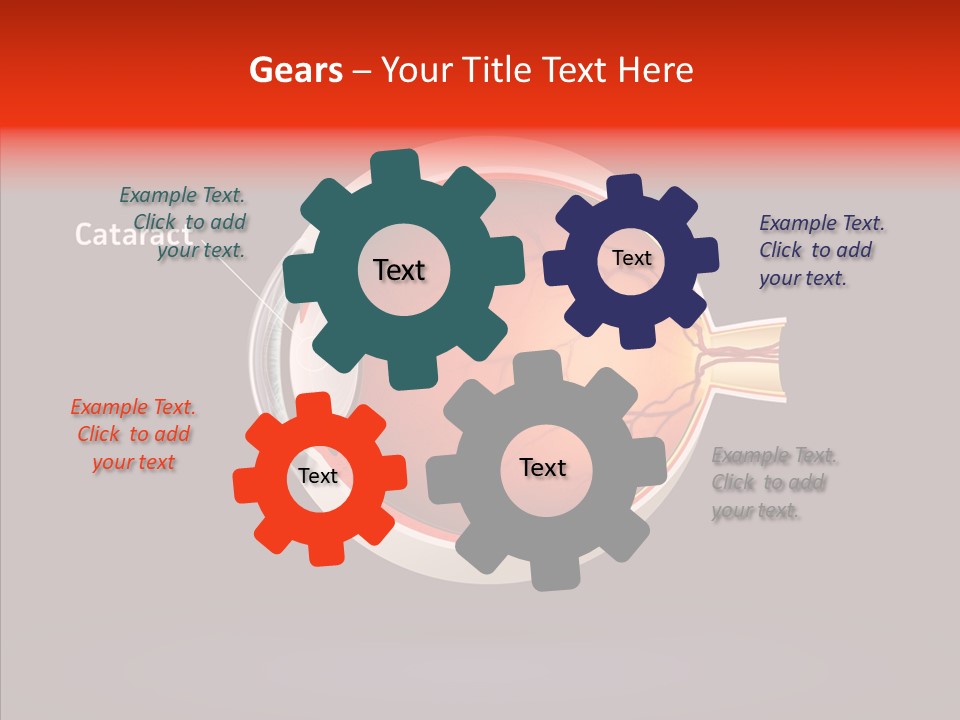 Gears – Your Title Text Here

Example Text. Click to add your text.

Cataract

Text

Text

Example Text. Click to add your text.

Example Text. Click to add your text

Text

Text

Example Text. Click to add your text.